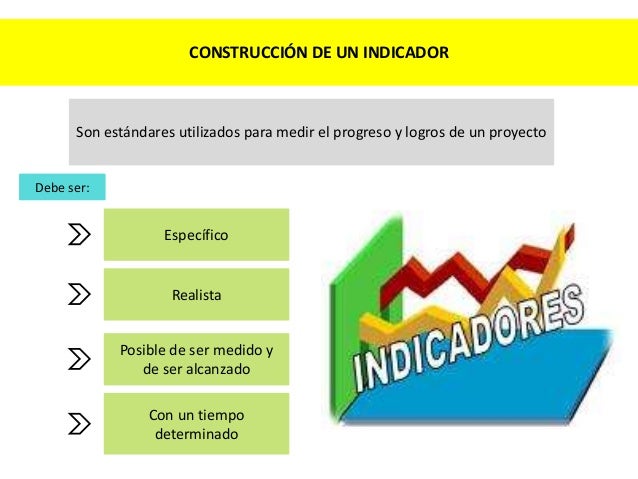 CONSTRUCCIÓN DE UN INDICADOR

Son estándares utilizados para medir el progreso y logros de un proyecto

Debe ser:

Específico

Realista

Posible de ser medido y de ser alcanzado

Con un tiempo determinado

INDICADORES